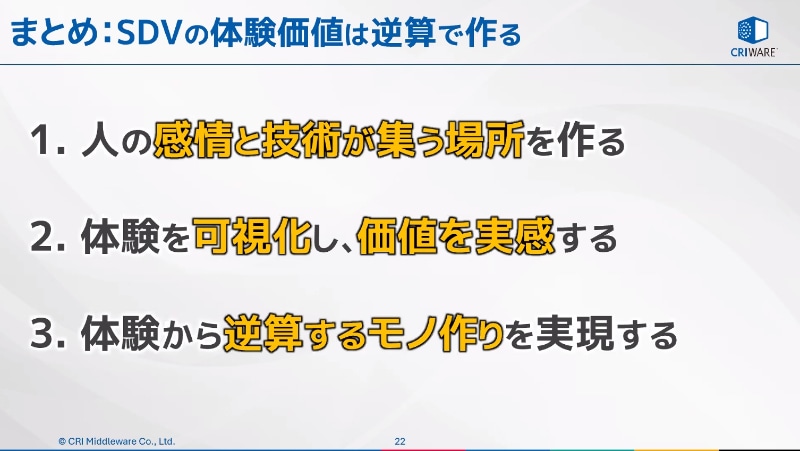 まとめ：SDVの体験価値は逆算で作る

CRIWARE

1. 人の感情と技術が集う場所を作る

2. 体験を可視化し、価値を実感する

3. 体験から逆算するモノ作りを実現する

© CRI Middleware Co., Ltd.

22